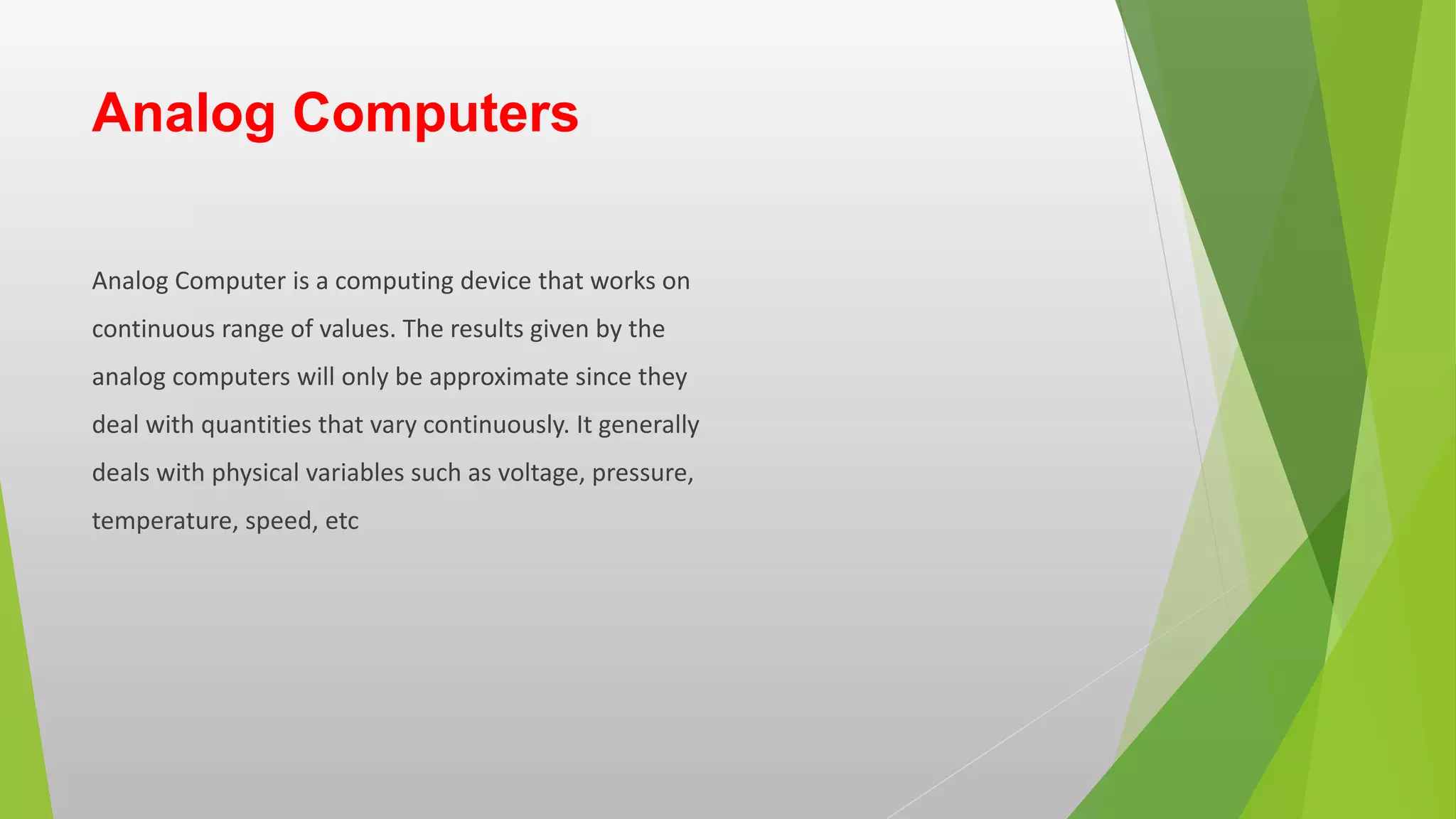 Analog Computers

Analog Computer is a computing device that works on continuous range of values. The results given by the analog computers will only be approximate since they deal with quantities that vary continuously. It generally deals with physical variables such as voltage, pressure, temperature, speed, etc